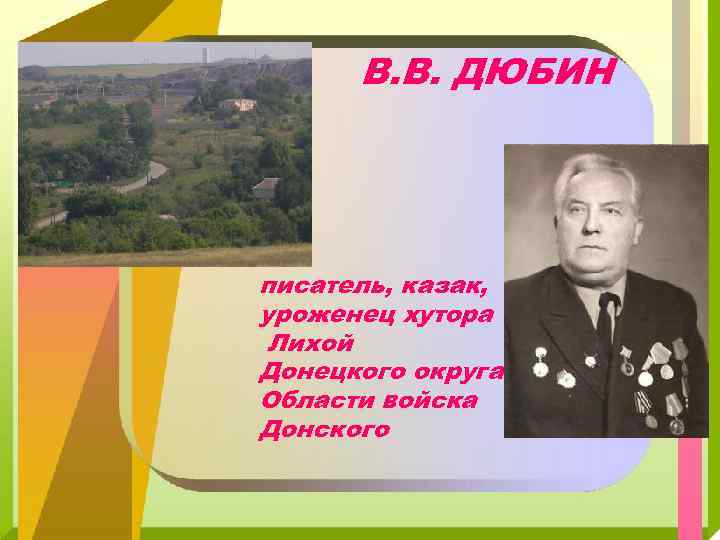 В.В. ДЮБИН

писатель, казак, уроженец хутора Лихой Донецкого округа Области войска Донского